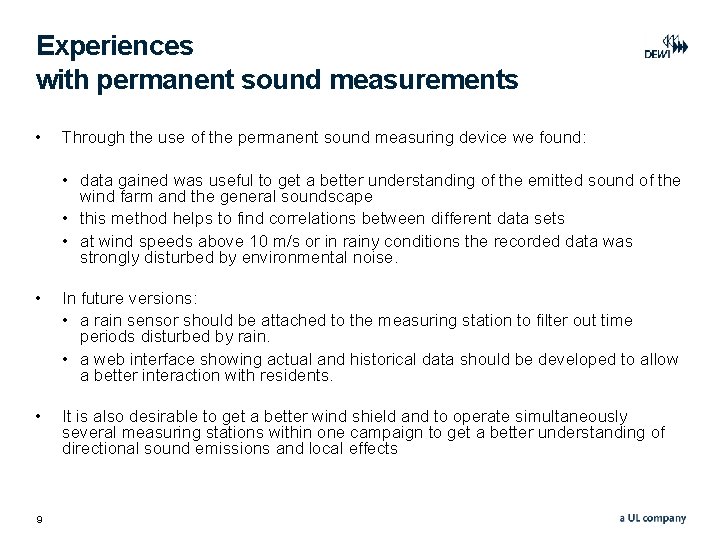 Experiences
with permanent sound measurements

DEWI

• Through the use of the permanent sound measuring device we found:

• data gained was useful to get a better understanding of the emitted sound of the wind farm and the general soundscape
• this method helps to find correlations between different data sets
• at wind speeds above 10 m/s or in rainy conditions the recorded data was strongly disturbed by environmental noise.

• In future versions:
• a rain sensor should be attached to the measuring station to filter out time periods disturbed by rain.
• a web interface showing actual and historical data should be developed to allow a better interaction with residents.

• It is also desirable to get a better wind shield and to operate simultaneously several measuring stations within one campaign to get a better understanding of directional sound emissions and local effects

9

a UL company